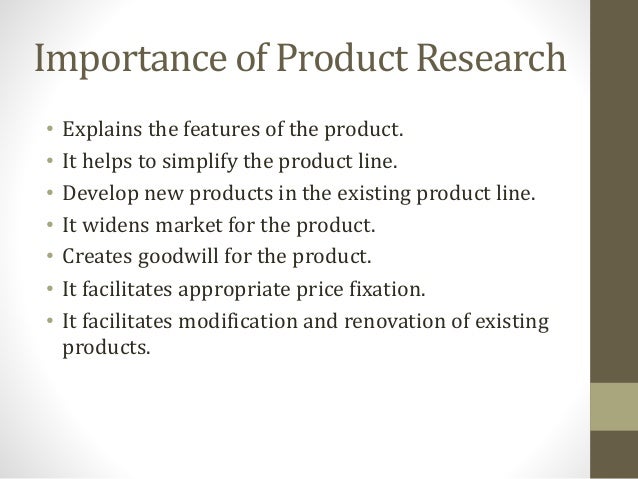 Importance of Product Research

• Explains the features of the product.
• It helps to simplify the product line.
• Develop new products in the existing product line.
• It widens market for the product.
• Creates goodwill for the product.
• It facilitates appropriate price fixation.
• It facilitates modification and renovation of existing products.